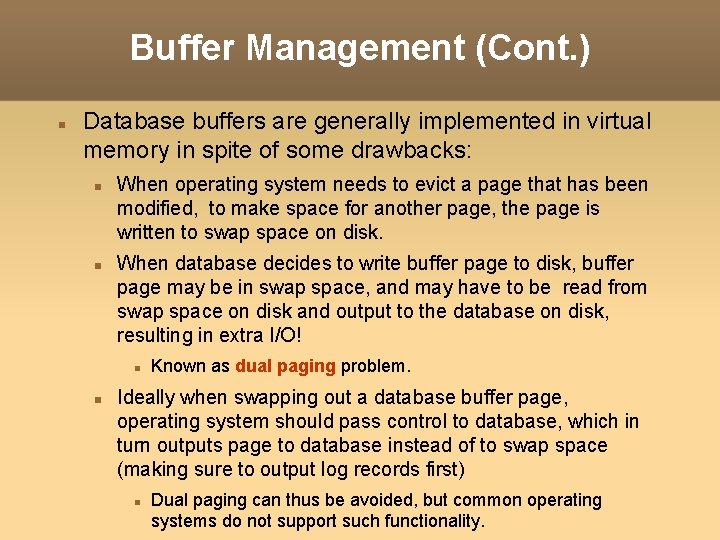 Buffer Management (Cont.)

Database buffers are generally implemented in virtual memory in spite of some drawbacks:

When operating system needs to evict a page that has been modified, to make space for another page, the page is written to swap space on disk.

When database decides to write buffer page to disk, buffer page may be in swap space, and may have to be read from swap space on disk and output to the database on disk, resulting in extra I/O!

Known as dual paging problem.

Ideally when swapping out a database buffer page, operating system should pass control to database, which in turn outputs page to database instead of to swap space (making sure to output log records first)

Dual paging can thus be avoided, but common operating systems do not support such functionality.